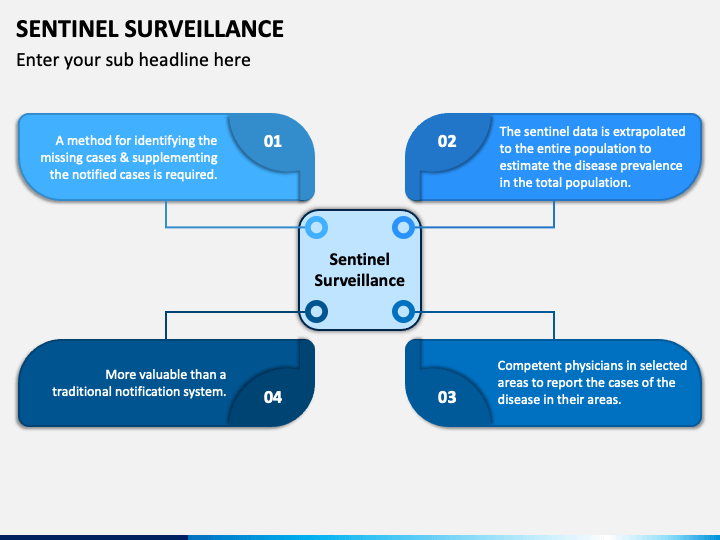 SENTINEL SURVEILLANCE

Enter your sub headline here

A method for identifying the missing cases & supplementing the notified cases is required.

01

02

The sentinel data is extrapolated to the entire population to estimate the disease prevalence in the total population.

Sentinel Surveillance

More valuable than a traditional notification system.

04

03

Competent physicians in selected areas to report the cases of the disease in their areas.